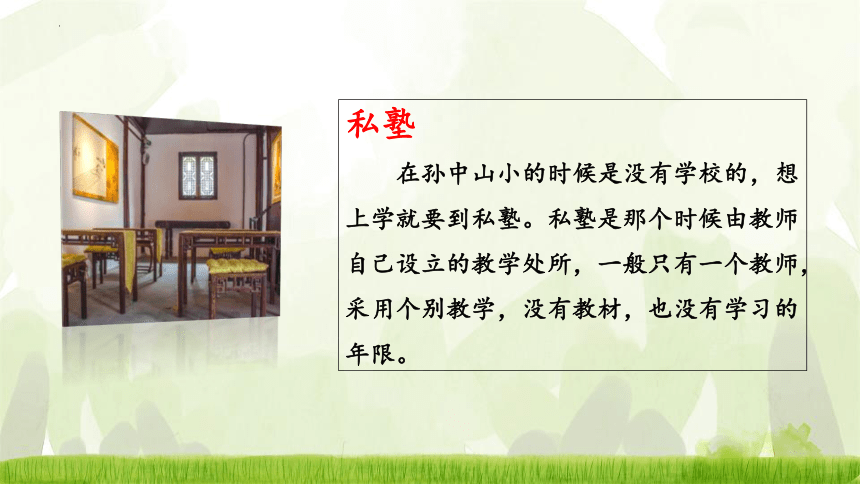 私塾

在孙中山小的时候是没有学校的，想上学就要到私塾。私塾是那个时候由教师自己设立的教学处所，一般只有一个教师，采用个别教学，没有教材，也没有学习的年限。